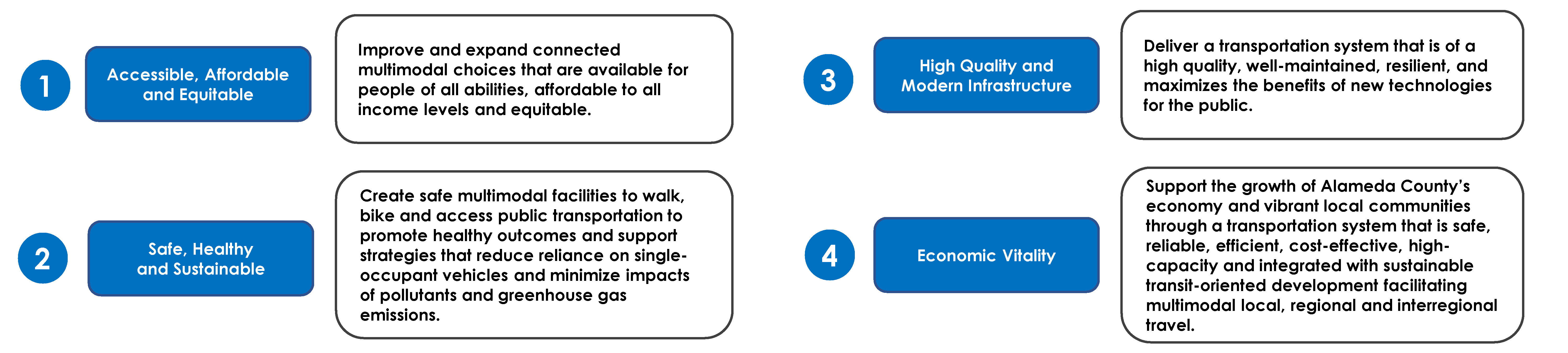 1

Accessible, Affordable and Equitable

Improve and expand connected multimodal choices that are available for people of all abilities, affordable to all income levels and equitable.

2

Safe, Healthy and Sustainable

Create safe multimodal facilities to walk, bike and access public transportation to promote healthy outcomes and support strategies that reduce reliance on single-occupant vehicles and minimize impacts of pollutants and greenhouse gas emissions.

3

High Quality and Modern Infrastructure

Deliver a transportation system that is of a high quality, well-maintained, resilient, and maximizes the benefits of new technologies for the public.

4

Economic Vitality

Support the growth of Alameda County's economy and vibrant local communities through a transportation system that is safe, reliable, efficient, cost-effective, high-capacity and integrated with sustainable transit-oriented development facilitating multimodal local, regional and interregional travel.